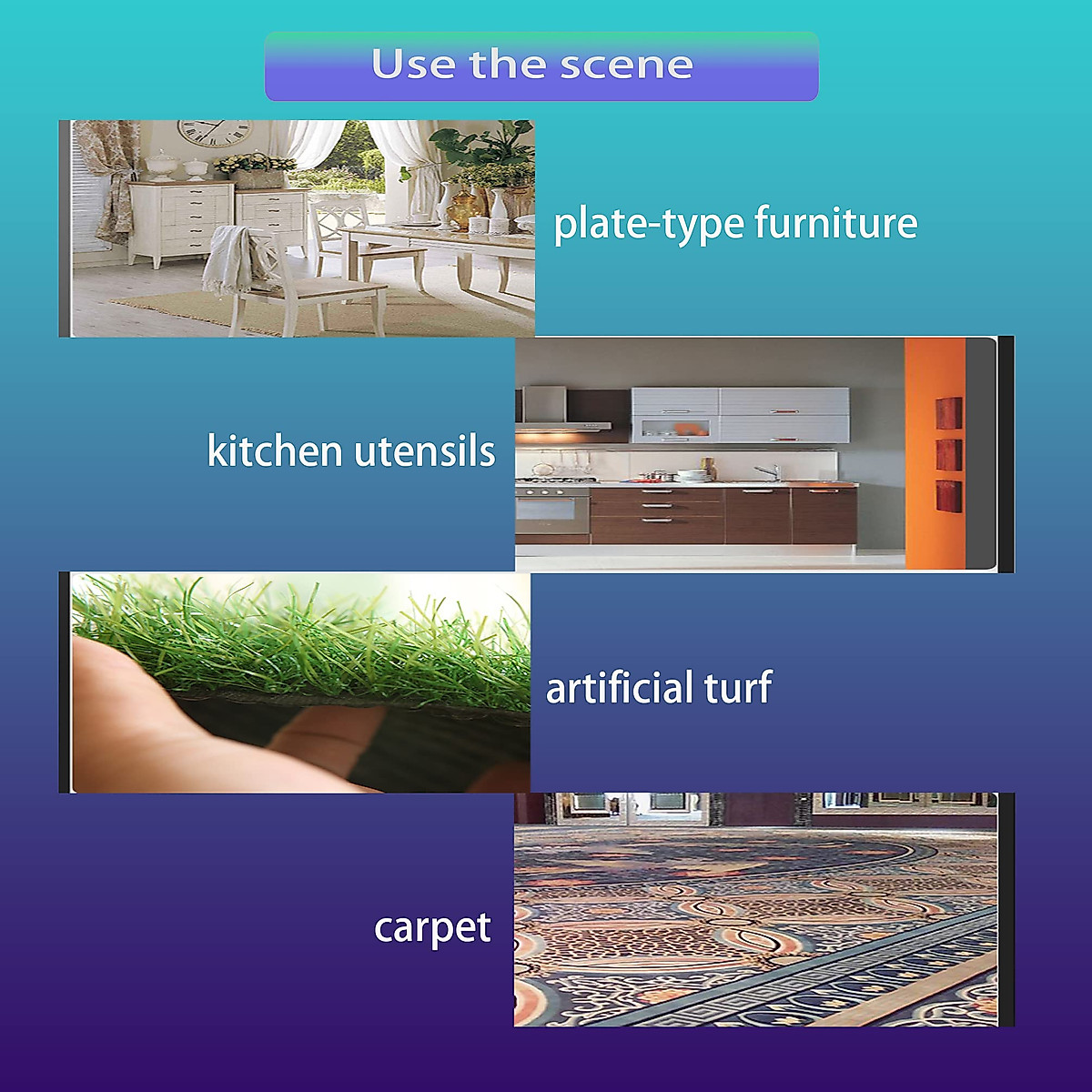 Use the scene

plate-type furniture

kitchen utensils

artificial turf

carpet